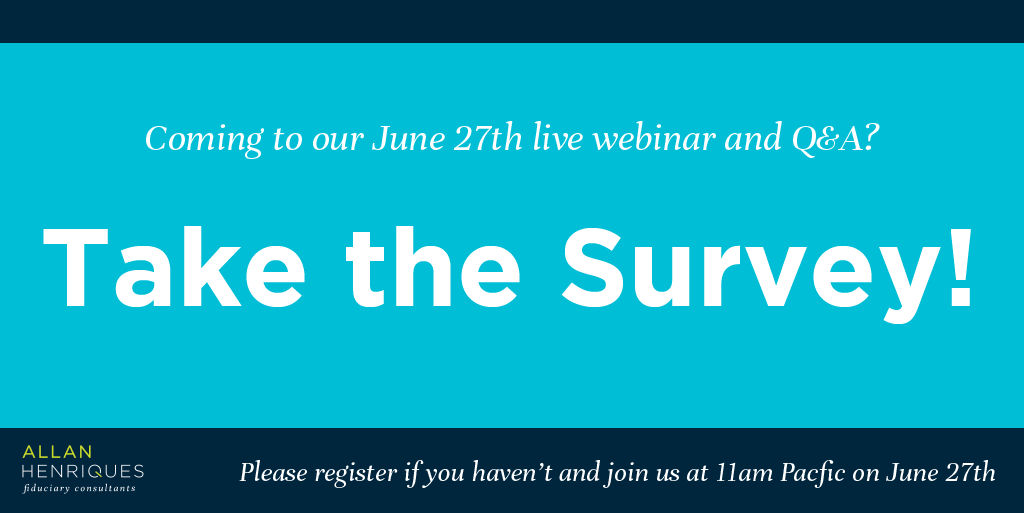 Coming to our June 27th live webinar and Q&A?

Take the Survey!

ALLAN
HENRIQUES
fiduciary consultants

Please register if you haven't and join us at 11am Pacfic on June 27th